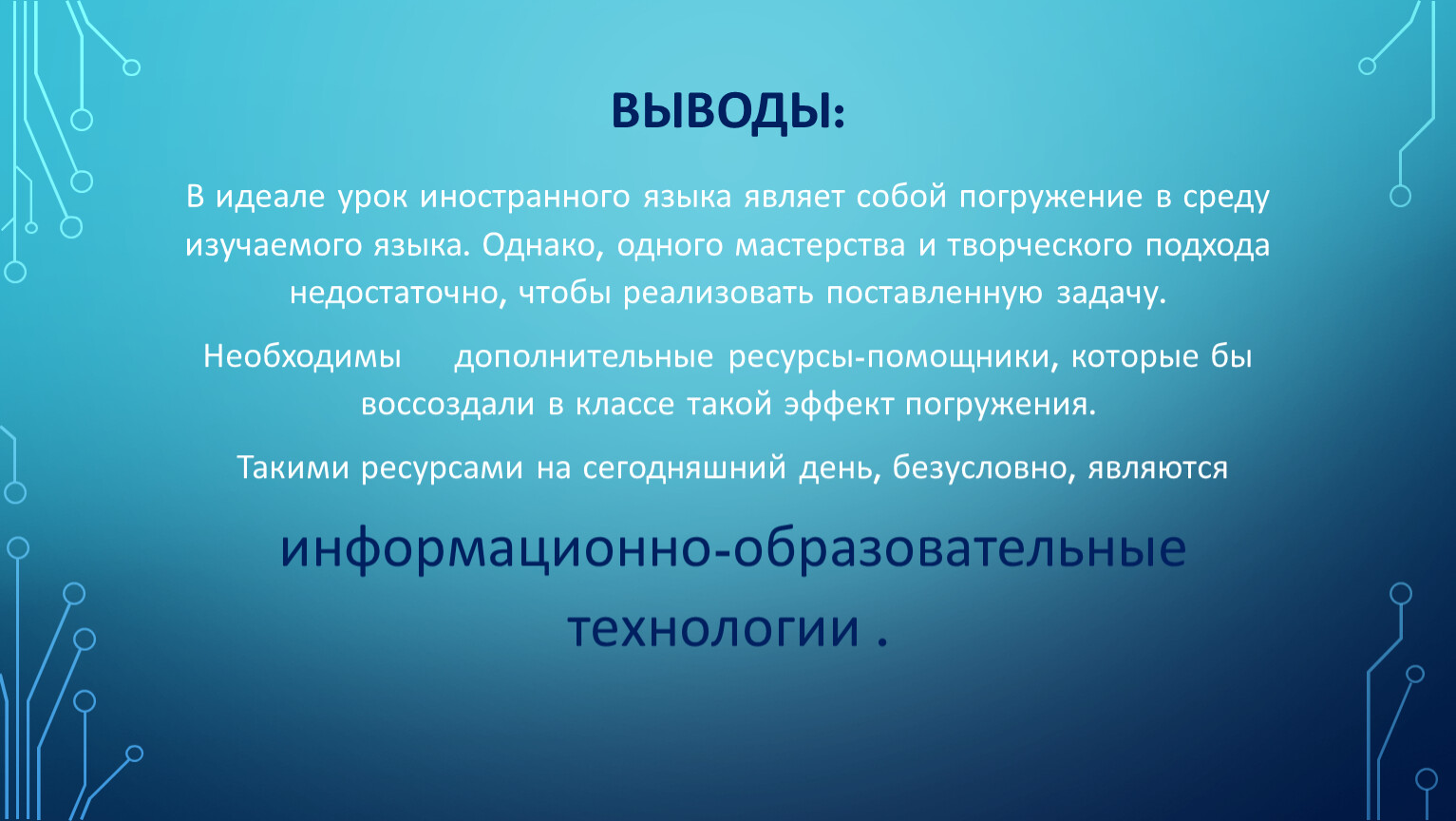 ВЫВОДЫ:

В идеале урок иностранного языка являет собой погружение в среду изучаемого языка. Однако, одного мастерства и творческого подхода недостаточно, чтобы реализовать поставленную задачу.

Необходимы дополнительные ресурсы-помощники, которые бы воссоздали в классе такой эффект погружения.

Такими ресурсами на сегодняшний день, безусловно, являются

информационно-образовательные технологии .